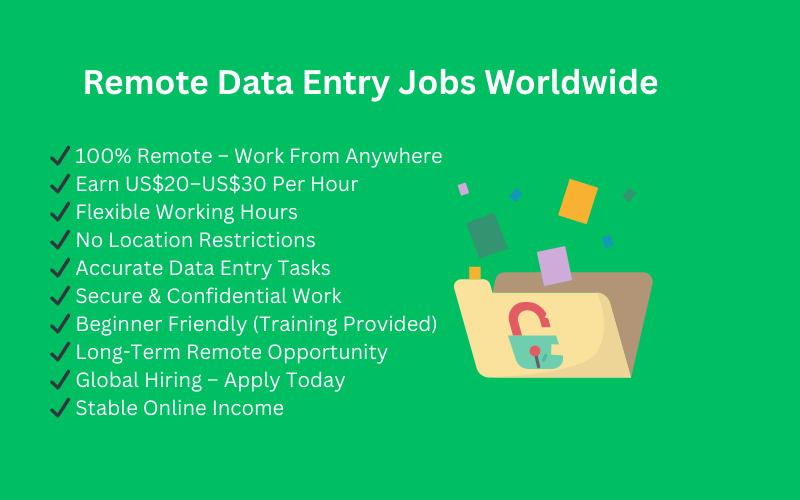 Remote Data Entry Jobs Worldwide

✔ 100% Remote – Work From Anywhere
✔ Earn US$20–US$30 Per Hour
✔ Flexible Working Hours
✔ No Location Restrictions
✔ Accurate Data Entry Tasks
✔ Secure & Confidential Work
✔ Beginner Friendly (Training Provided)
✔ Long-Term Remote Opportunity
✔ Global Hiring – Apply Today
✔ Stable Online Income